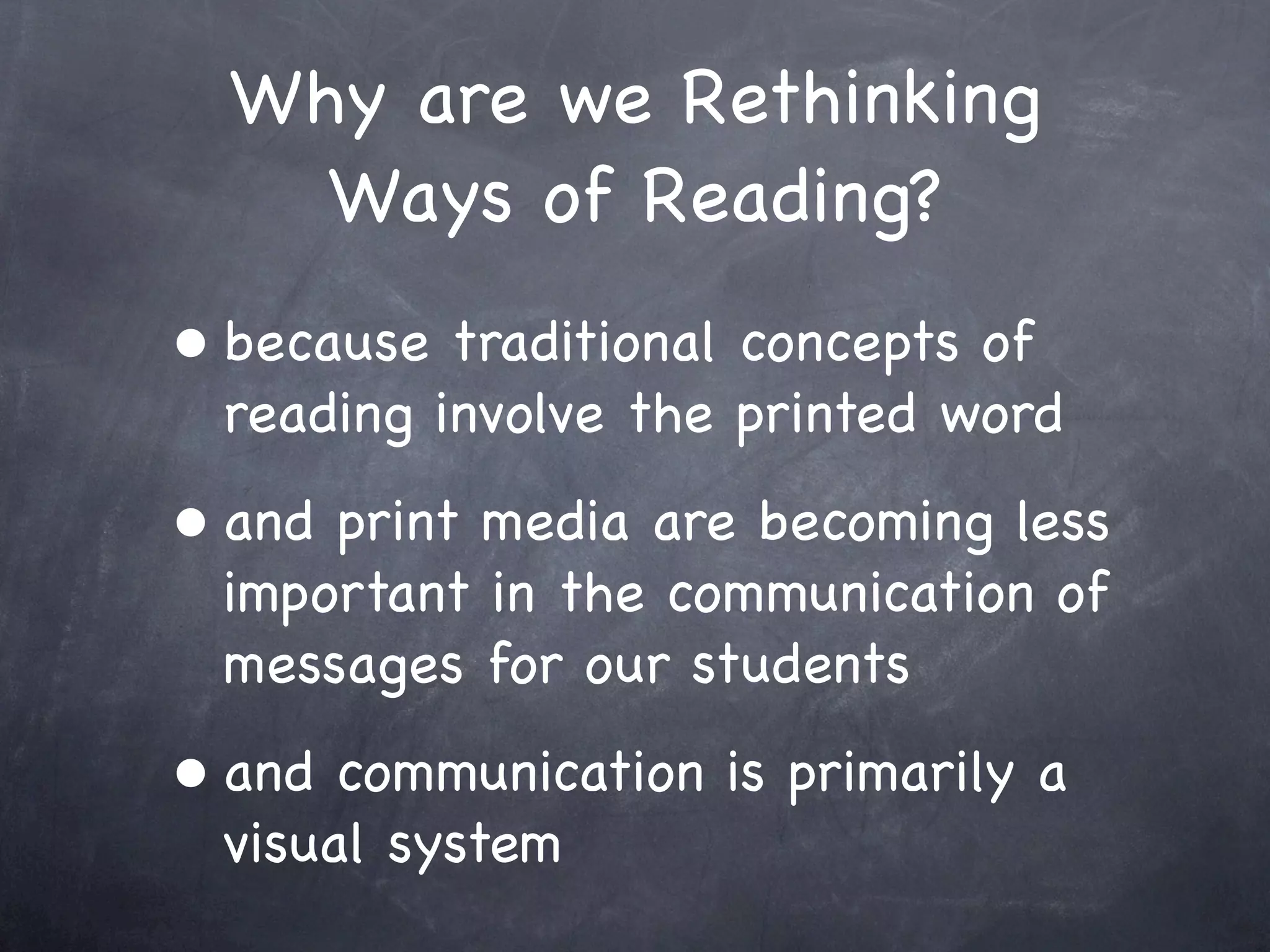 Why are we Rethinking Ways of Reading?

• because traditional concepts of reading involve the printed word

• and print media are becoming less important in the communication of messages for our students

• and communication is primarily a visual system